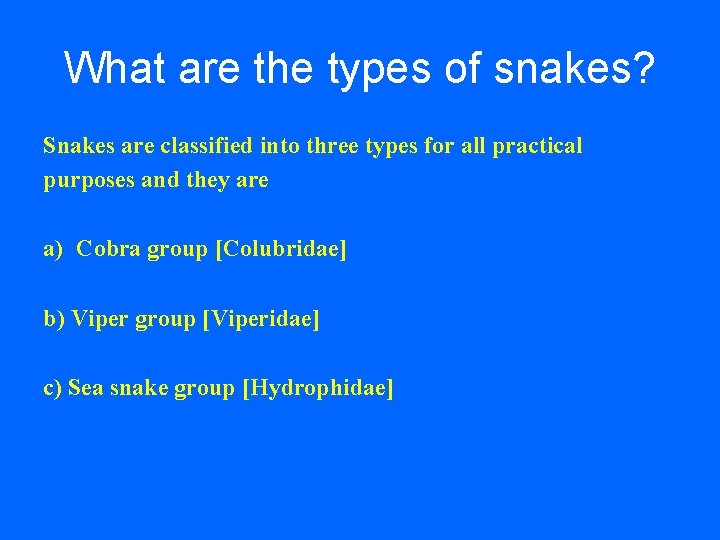 What are the types of snakes?

Snakes are classified into three types for all practical purposes and they are

a) Cobra group [Colubridae]

b) Viper group [Viperidae]

c) Sea snake group [Hydrophidae]